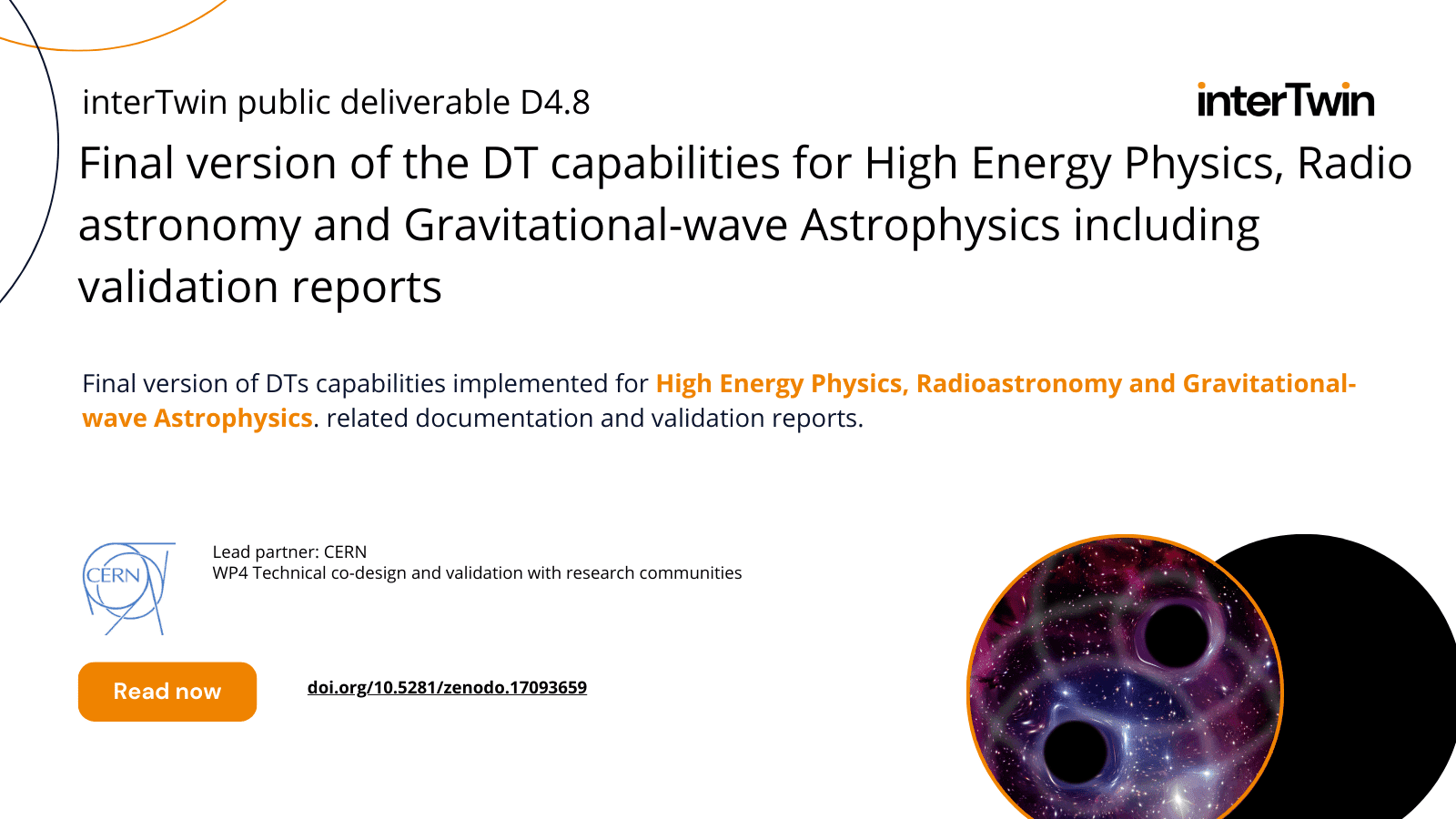 interTwin public deliverable D4.8

interTwin

Final version of the DT capabilities for High Energy Physics, Radio astronomy and Gravitational-wave Astrophysics including validation reports

Final version of DTs capabilities implemented for High Energy Physics, Radioastronomy and Gravitational-wave Astrophysics. related documentation and validation reports.

CERN

Lead partner: CERN
WP4 Technical co-design and validation with research communities

Read now

doi.org/10.5281/zenodo.17093659